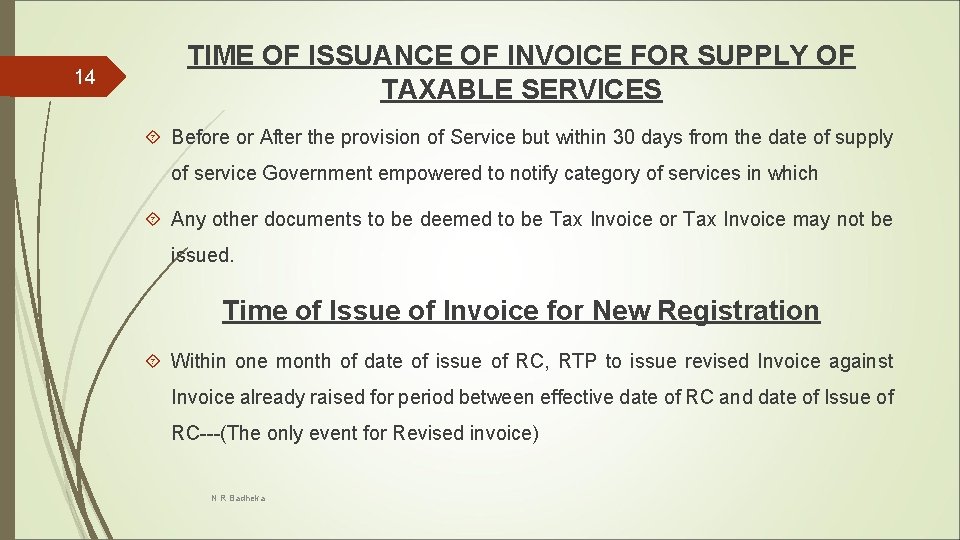 14

TIME OF ISSUANCE OF INVOICE FOR SUPPLY OF TAXABLE SERVICES

Before or After the provision of Service but within 30 days from the date of supply of service Government empowered to notify category of services in which

Any other documents to be deemed to be Tax Invoice or Tax Invoice may not be issued.

Time of Issue of Invoice for New Registration

Within one month of date of issue of RC, RTP to issue revised Invoice against Invoice already raised for period between effective date of RC and date of Issue of RC---(The only event for Revised invoice)

N R Badheka